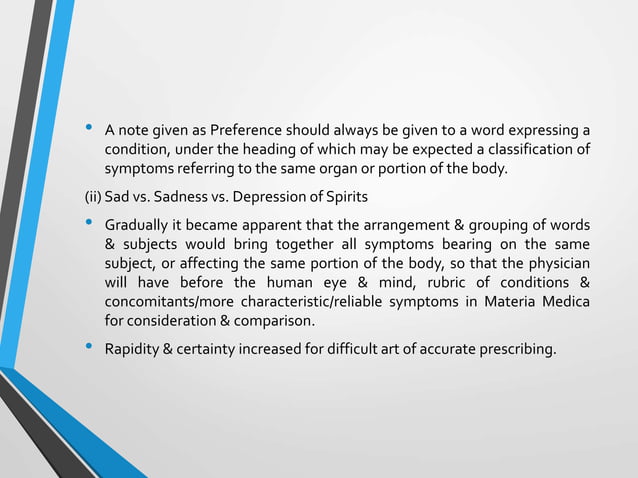 • A note given as Preference should always be given to a word expressing a condition, under the heading of which may be expected a classification of symptoms referring to the same organ or portion of the body.

(ii) Sad vs. Sadness vs. Depression of Spirits

• Gradually it became apparent that the arrangement & grouping of words & subjects would bring together all symptoms bearing on the same subject, or affecting the same portion of the body, so that the physician will have before the human eye & mind, rubric of conditions & concomitants/more characteristic/reliable symptoms in Materia Medica for consideration & comparison.

• Rapidity & certainty increased for difficult art of accurate prescribing.